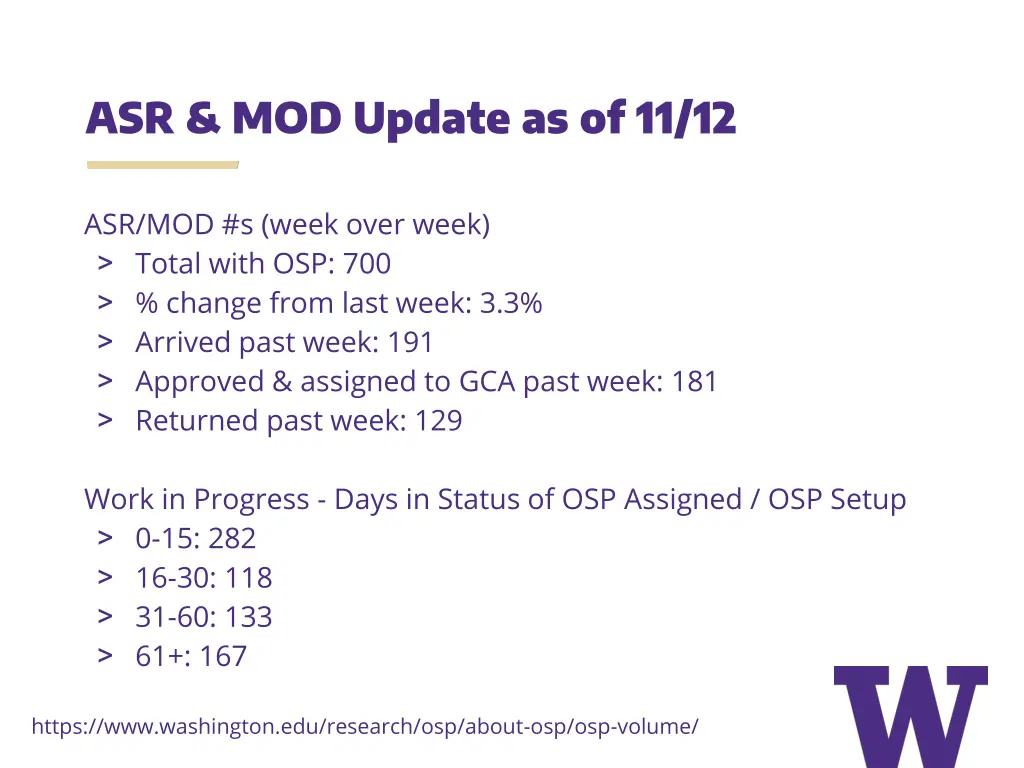 ASR & MOD Update as of 11/12

ASR/MOD #s (week over week)
> Total with OSP: 700
> % change from last week: 3.3%
> Arrived past week: 191
> Approved & assigned to GCA past week: 181
> Returned past week: 129

Work in Progress - Days in Status of OSP Assigned / OSP Setup
> 0-15: 282
> 16-30: 118
> 31-60: 133
> 61+: 167

https://www.washington.edu/research/osp/about-osp/osp-volume/

W